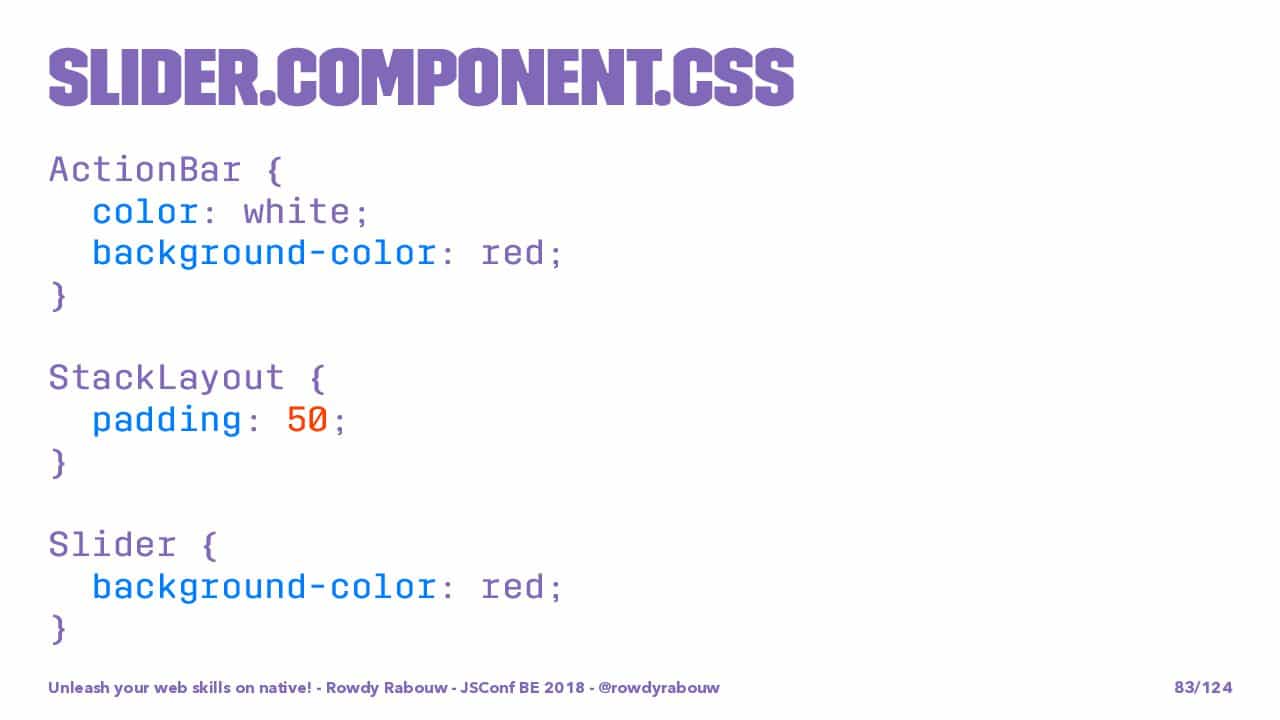 SLIDER.COMPONENT.CSS

ActionBar {
  color: white;
  background-color: red;
}

StackLayout {
  padding: 50;
}

Slider {
  background-color: red;
}

Unleash your web skills on native! - Rowdy Rabouw - JSConf BE 2018 - @rowdyrabouw

83/124